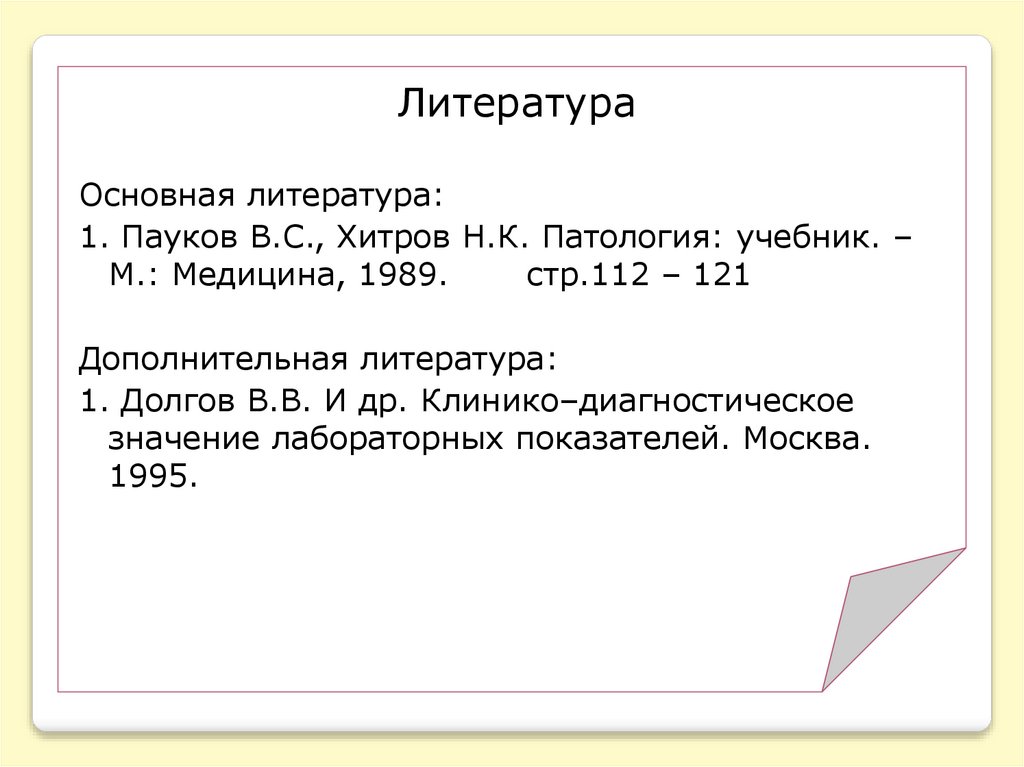 Литература

Основная литература:

1. Пауков В.С., Хитров Н.К. Патология: учебник. – М.: Медицина, 1989. стр.112 – 121

Дополнительная литература:

1. Долгов В.В. И др. Клинико–диагностическое значение лабораторных показателей. Москва. 1995.